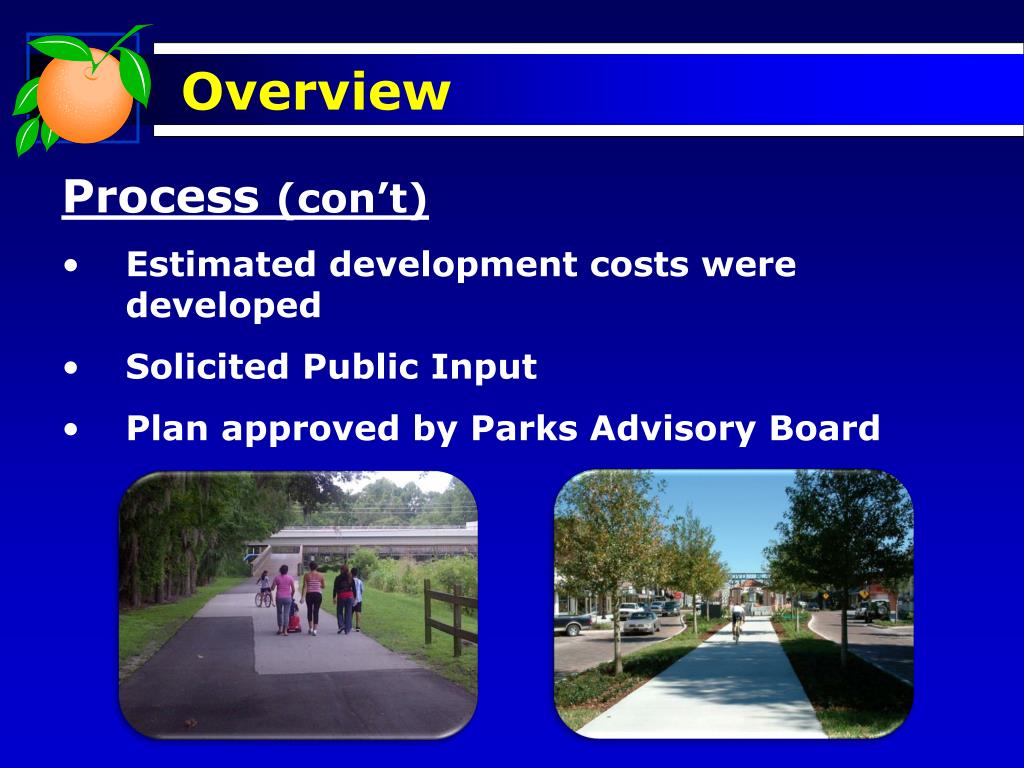 Overview

Process (con’t)

• Estimated development costs were developed

• Solicited Public Input

• Plan approved by Parks Advisory Board